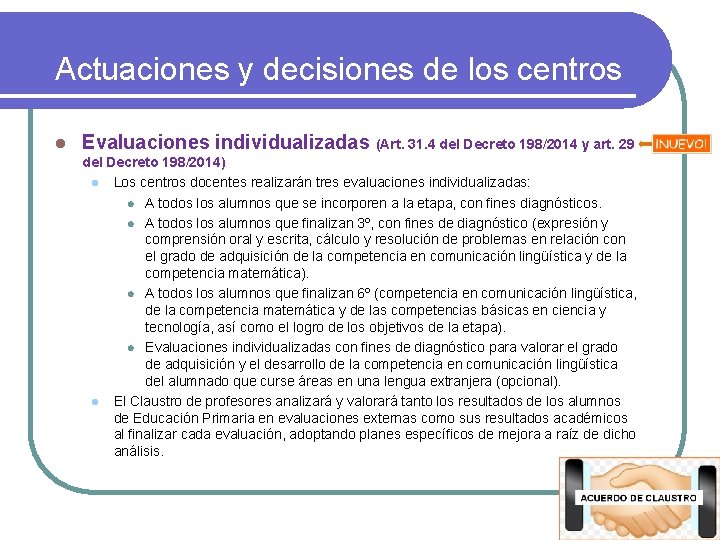 Actuaciones y decisiones de los centros

Evaluaciones individualizadas (Art. 31.4 del Decreto 198/2014 y art. 29 del Decreto 198/2014)

¡NUEVO!

Los centros docentes realizarán tres evaluaciones individualizadas:

A todos los alumnos que se incorporen a la etapa, con fines diagnósticos.

A todos los alumnos que finalizan 3º, con fines de diagnóstico (expresión y comprensión oral y escrita, cálculo y resolución de problemas en relación con el grado de adquisición de la competencia en comunicación lingüística y de la competencia matemática).

A todos los alumnos que finalizan 6º (competencia en comunicación lingüística, de la competencia matemática y de las competencias básicas en ciencia y tecnología, así como el logro de los objetivos de la etapa).

Evaluaciones individualizadas con fines de diagnóstico para valorar el grado de adquisición y el desarrollo de la competencia en comunicación lingüística del alumnado que curse áreas en una lengua extranjera (opcional).

El Claustro de profesores analizará y valorará tanto los resultados de los alumnos de Educación Primaria en evaluaciones externas como sus resultados académicos al finalizar cada evaluación, adoptando planes específicos de mejora a raíz de dicho análisis.

ACUERDO DE CLAUSTRO